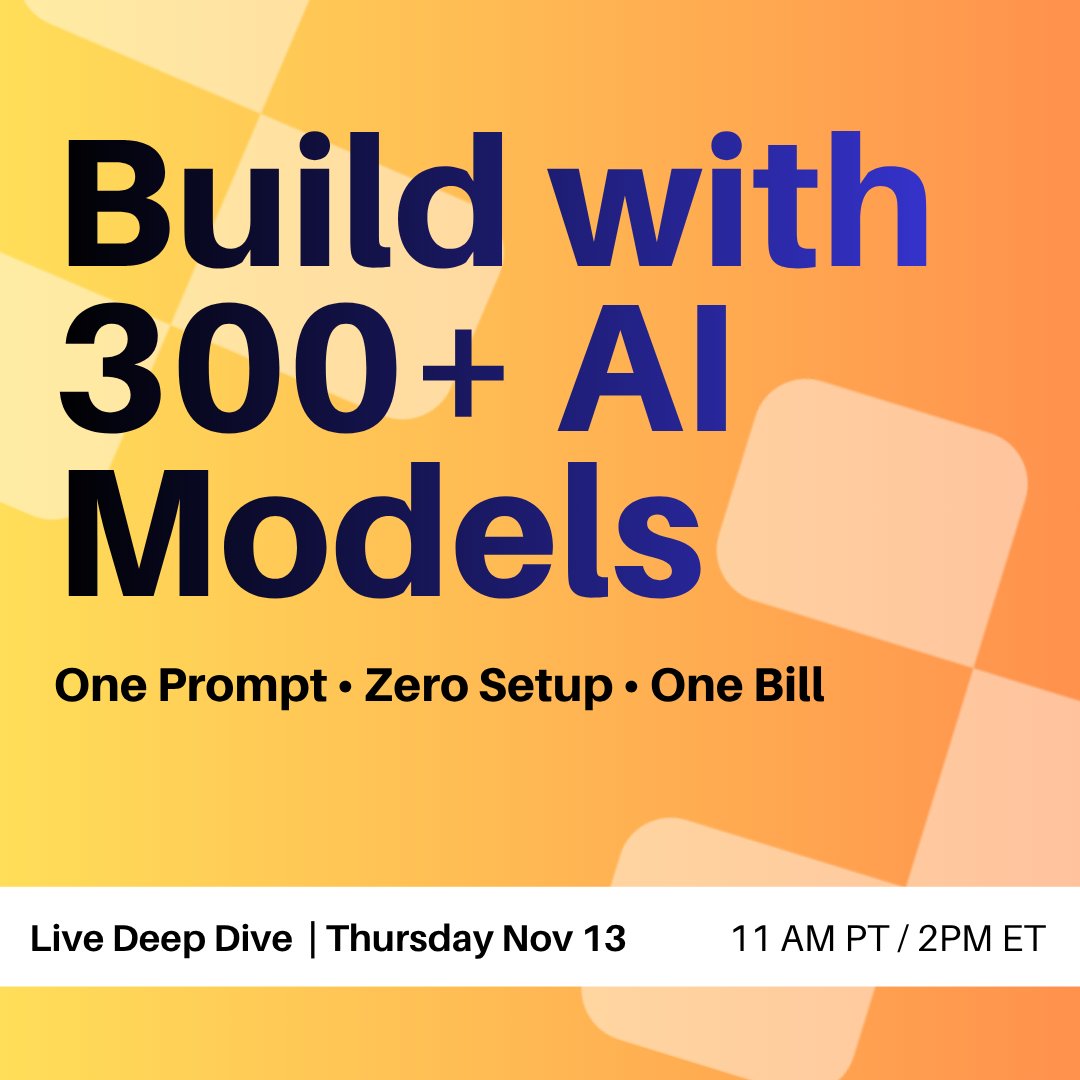 Build with 300+ AI Models

One Prompt • Zero Setup • One Bill

Live Deep Dive | Thursday Nov 13 11 AM PT / 2PM ET